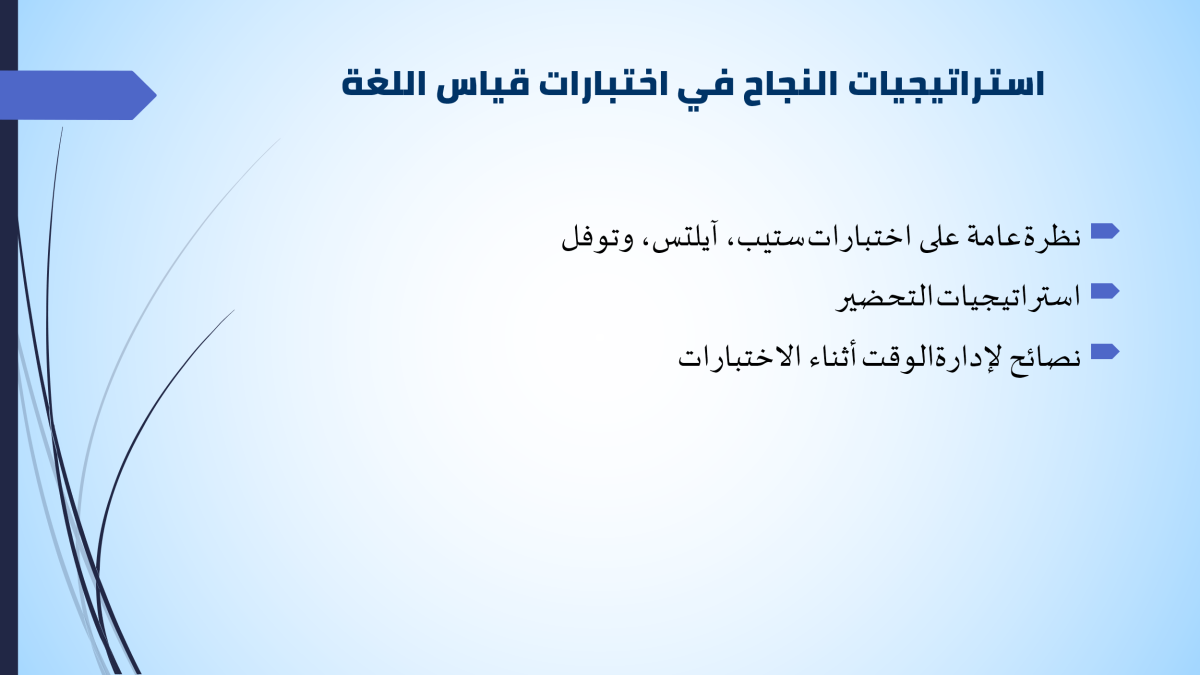 استراتيجيات النجاح في اختبارات قياس اللغة

نظرة عامة على اختبارات ستيب، آيلتس، وتوفل

استراتيجيات التحضير

نصائح لإدارة الوقت أثناء الاختبارات